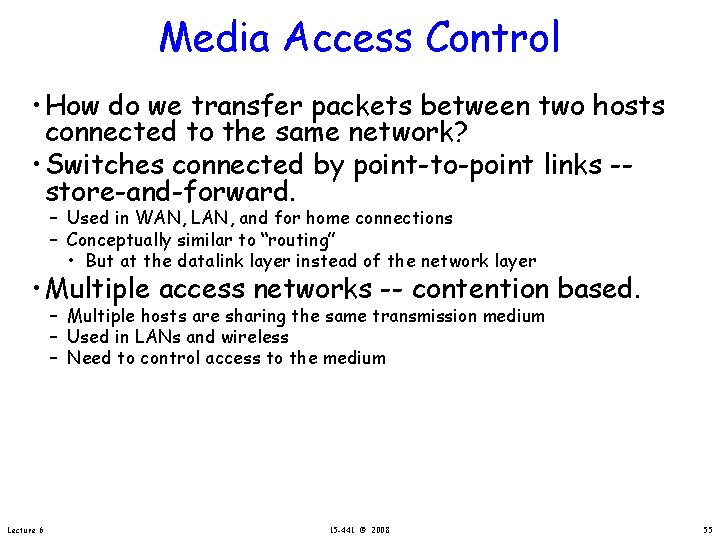 Media Access Control

• How do we transfer packets between two hosts connected to the same network?

• Switches connected by point-to-point links -- store-and-forward.
– Used in WAN, LAN, and for home connections
– Conceptually similar to "routing"
• But at the datalink layer instead of the network layer

• Multiple access networks -- contention based.
– Multiple hosts are sharing the same transmission medium
– Used in LANs and wireless
– Need to control access to the medium

Lecture 6

15-441 © 2008

55